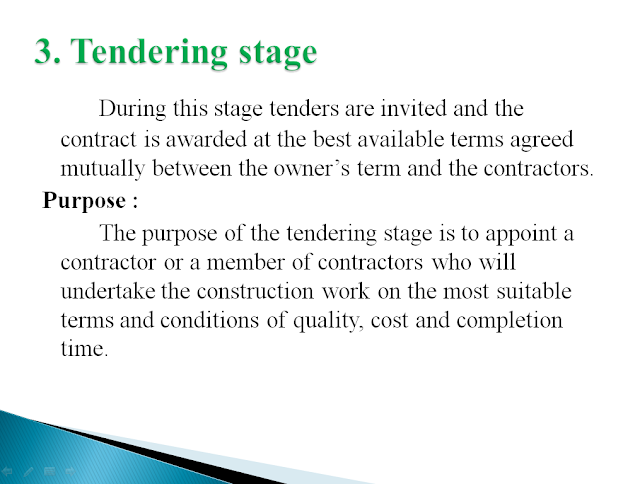 3. Tendering stage

During this stage tenders are invited and the contract is awarded at the best available terms agreed mutually between the owner’s term and the contractors.

Purpose :

The purpose of the tendering stage is to appoint a contractor or a member of contractors who will undertake the construction work on the most suitable terms and conditions of quality, cost and completion time.